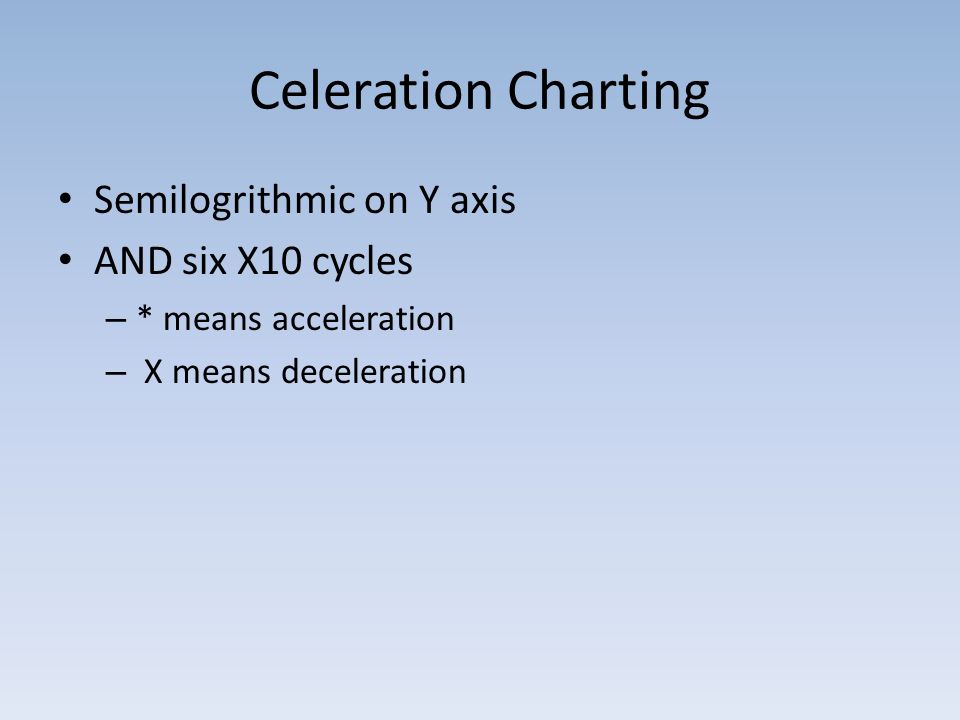 Celeration Charting

• Semilogrithmic on Y axis
• AND six X10 cycles
– * means acceleration
– X means deceleration